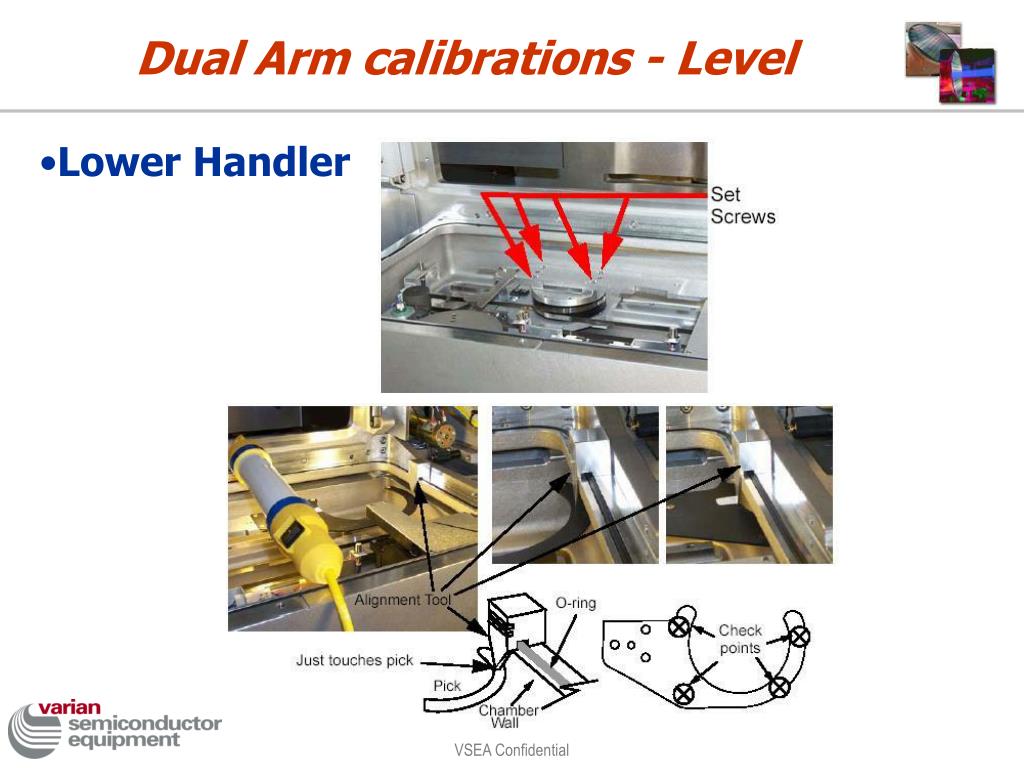 Dual Arm calibrations - Level

•Lower Handler

Set Screws

Alignment Tool

O-ring

Just touches pick

Pick

Chamber Wall

Check points

varian semiconductor equipment

VSEA Confidential